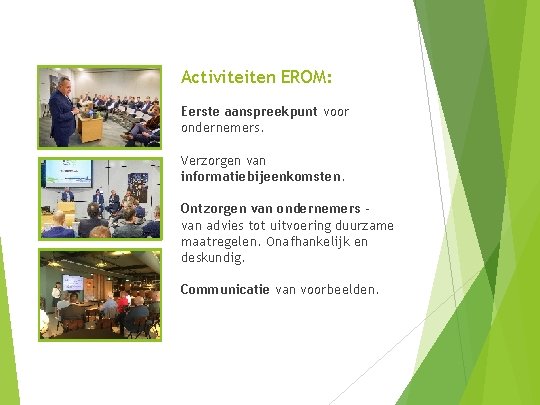 Activiteiten EROM:

Eerste aanspreekpunt voor ondernemers.

Verzorgen van informatiebijeenkomsten.

Ontzorgen van ondernemers - van advies tot uitvoering duurzame maatregelen. Onafhankelijk en deskundig.

Communicatie van voorbeelden.